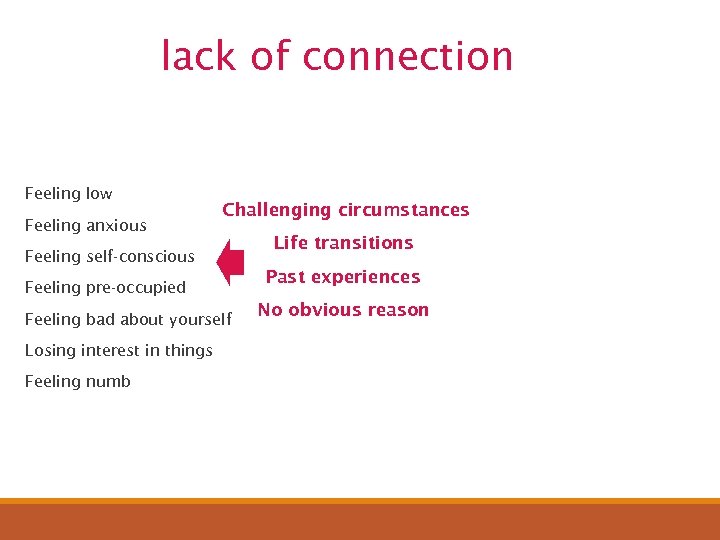 lack of connection

Feeling low

Feeling anxious

Feeling self-conscious

Feeling pre-occupied

Feeling bad about yourself

Losing interest in things

Feeling numb

Challenging circumstances

Life transitions

Past experiences

No obvious reason